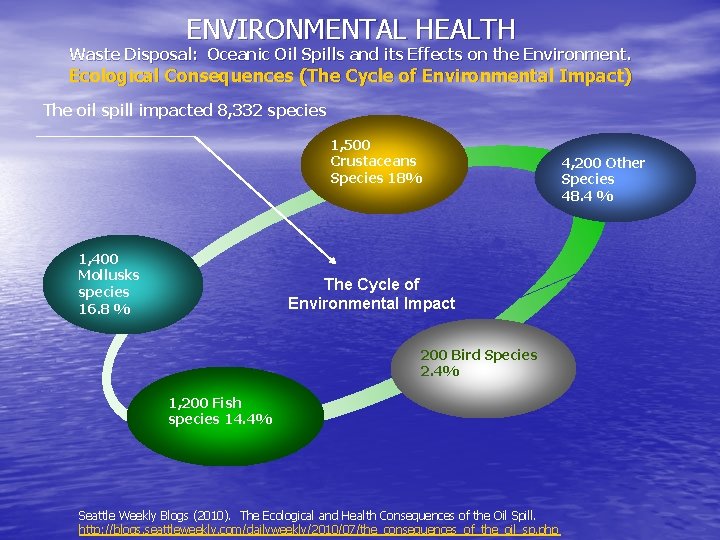 ENVIRONMENTAL HEALTH

Waste Disposal: Oceanic Oil Spills and its Effects on the Environment.

Ecological Consequences (The Cycle of Environmental Impact)

The oil spill impacted 8,332 species

1,500 Crustaceans Species 18%

4,200 Other Species 48.4 %

1,400 Mollusks species 16.8 %

The Cycle of Environmental Impact

200 Bird Species 2.4%

1,200 Fish species 14.4%

Seattle Weekly Blogs (2010). The Ecological and Health Consequences of the Oil Spill.
http://blogs.seattleweekly.com/dailyweekly/2010/07/the_consequences_of_the_oil_sp.php